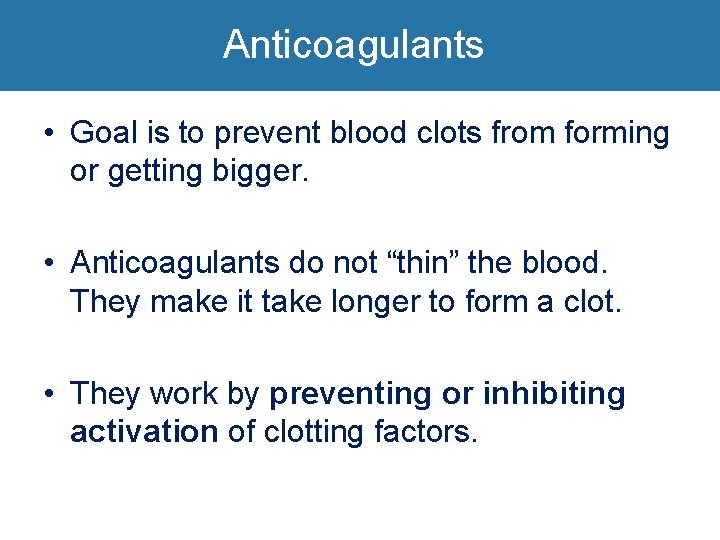 Anticoagulants

• Goal is to prevent blood clots from forming or getting bigger.

• Anticoagulants do not “thin” the blood. They make it take longer to form a clot.

• They work by preventing or inhibiting activation of clotting factors.